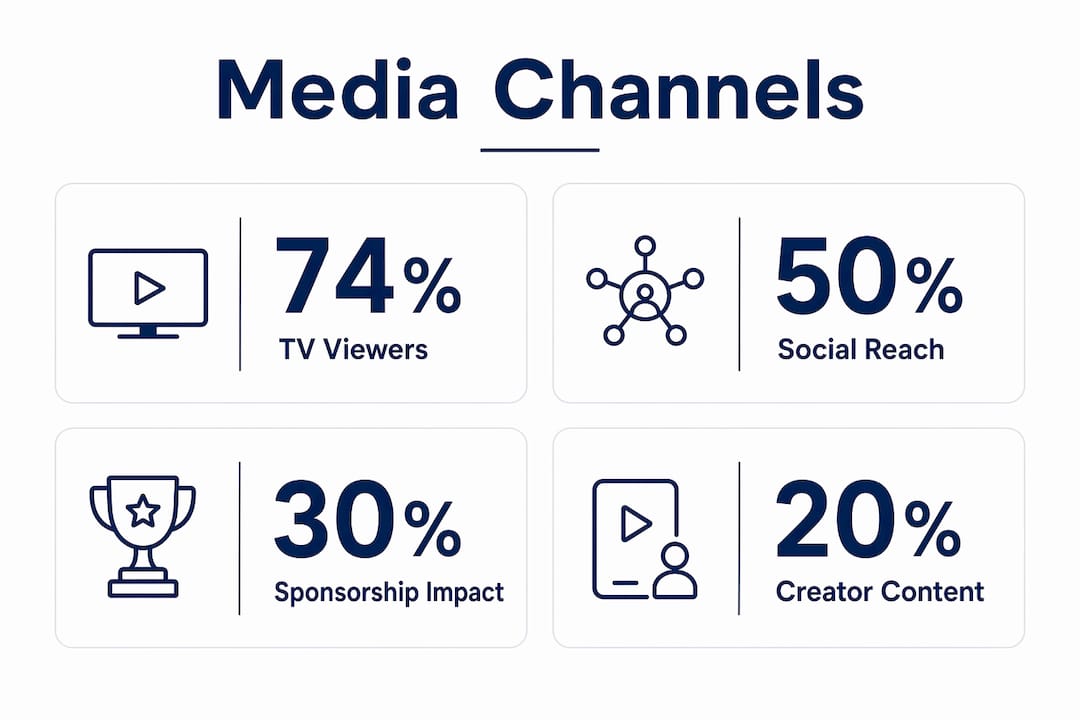 Media Channels

74%
TV Viewers

50%
Social Reach

30%
Sponsorship Impact

20%
Creator Content